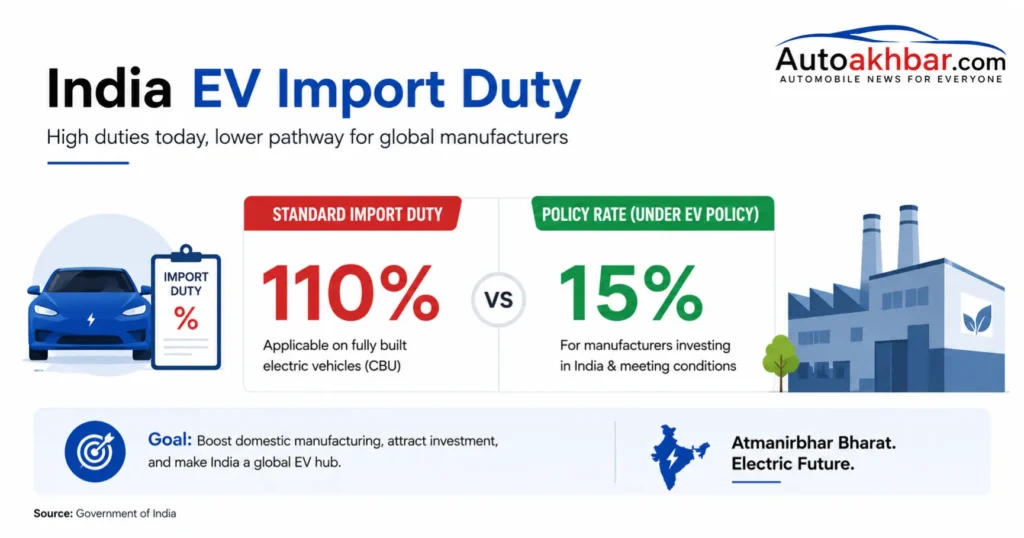 Autoakhbar.com
AUTOMOBILE NEWS FOR EVERYONE

India EV Import Duty

High duties today, lower pathway for global manufacturers

IMPORT DUTY
%

STANDARD IMPORT DUTY

110%

Applicable on fully built electric vehicles (CBU)

VS

POLICY RATE (UNDER EV POLICY)

15%

For manufacturers investing in India & meeting conditions

Goal: Boost domestic manufacturing, attract investment, and make India a global EV hub.

Atmanirbhar Bharat. Electric Future.

Source: Government of India